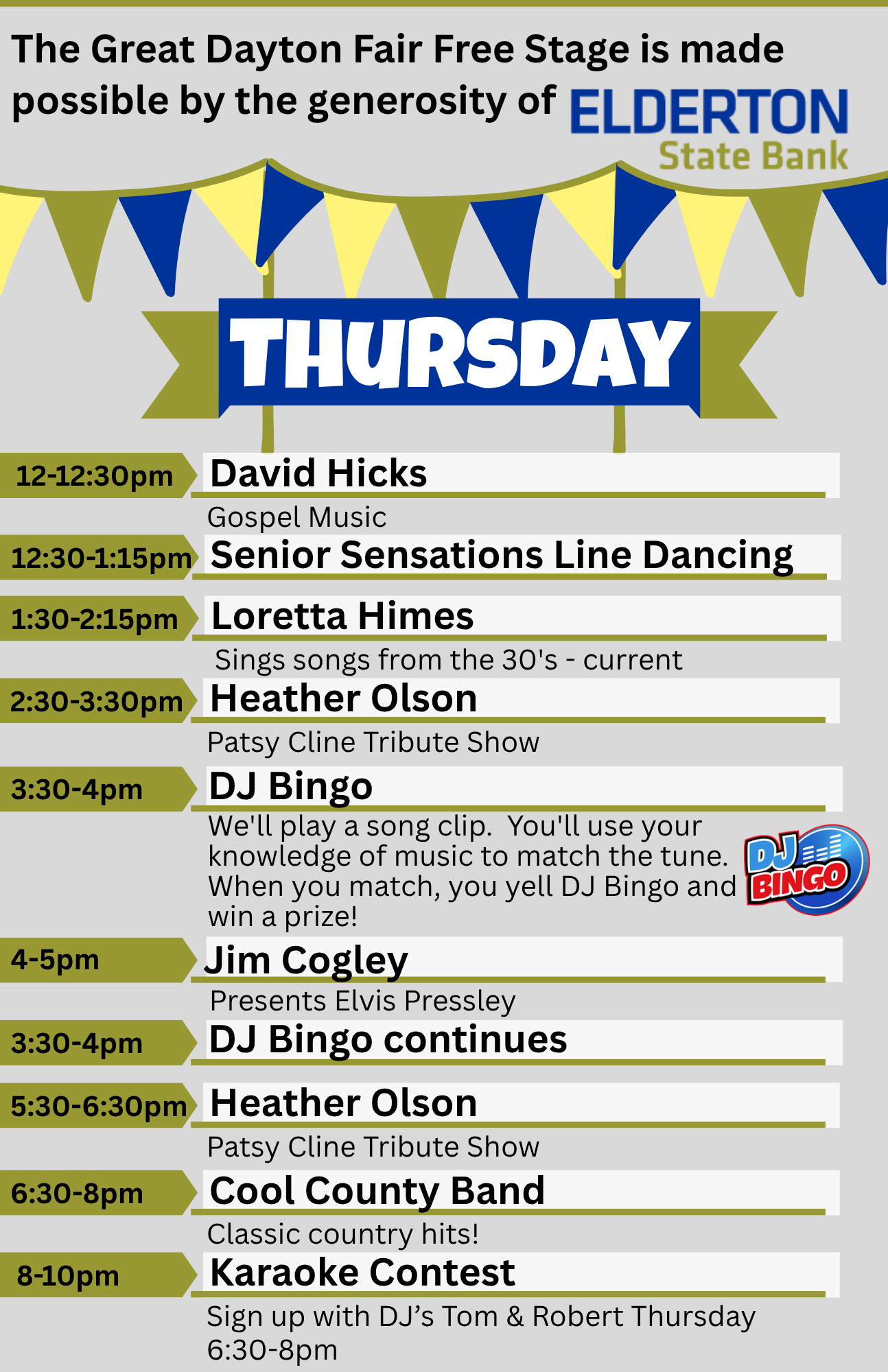 The Great Dayton Fair Free Stage is made possible by the generosity of ELDERTON State Bank

THURSDAY

12-12:30pm David Hicks
Gospel Music

12:30-1:15pm Senior Sensations Line Dancing

1:30-2:15pm Loretta Himes
Sings songs from the 30's - current

2:30-3:30pm Heather Olson
Patsy Cline Tribute Show

3:30-4pm DJ Bingo
We'll play a song clip. You'll use your knowledge of music to match the tune. When you match, you yell DJ Bingo and win a prize!

DJ BINGO

4-5pm Jim Cogley
Presents Elvis Pressley

3:30-4pm DJ Bingo continues

5:30-6:30pm Heather Olson
Patsy Cline Tribute Show

6:30-8pm Cool County Band
Classic country hits!

8-10pm Karaoke Contest
Sign up with DJ's Tom & Robert Thursday 6:30-8pm